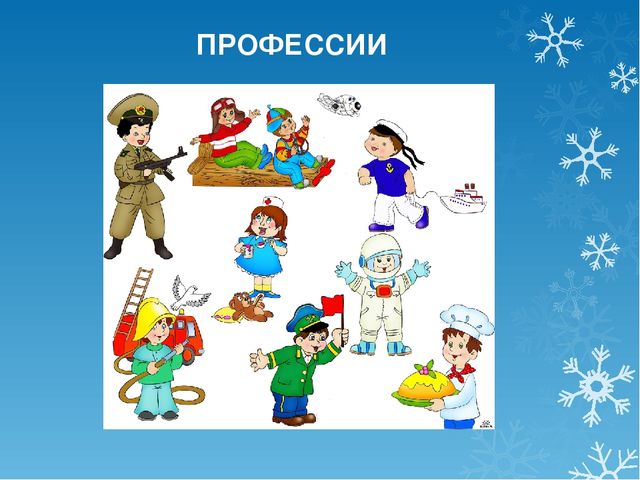 ПРОФЕССИИ